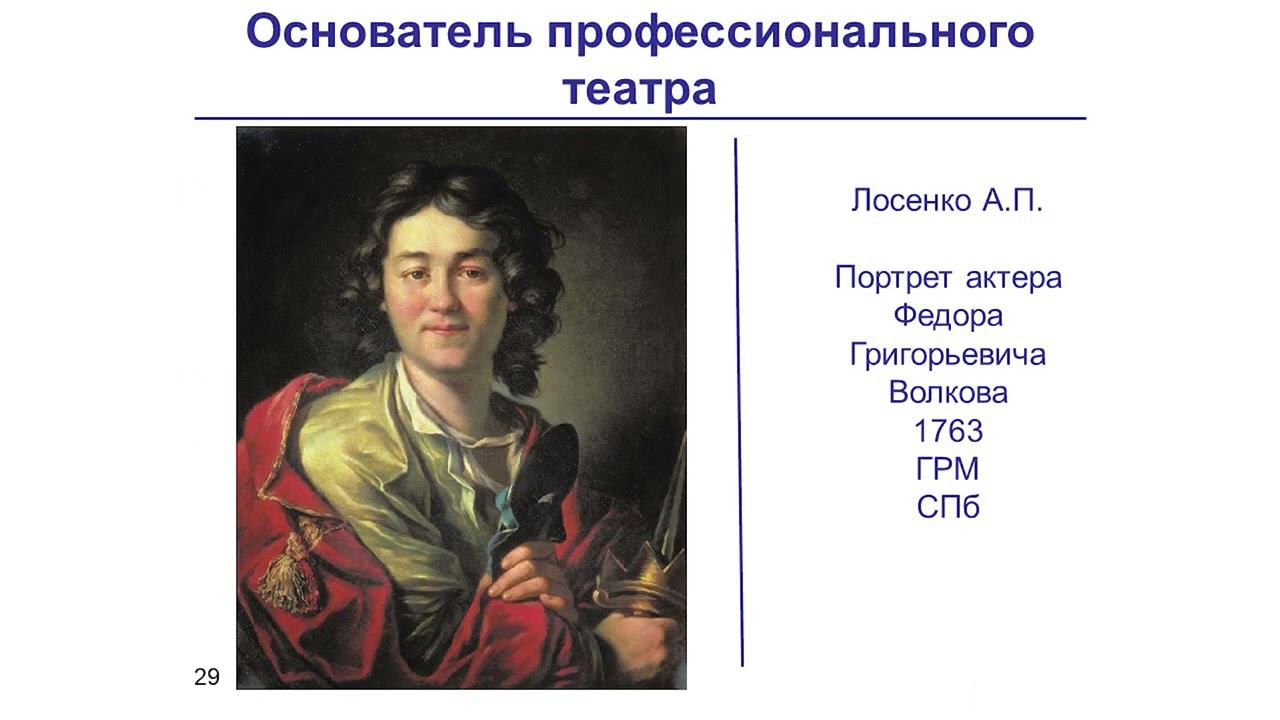 Основатель профессионального театра

Лосенко А.П.

Портрет актера Федора Григорьевича Волкова 1763 ГРМ СПб

29